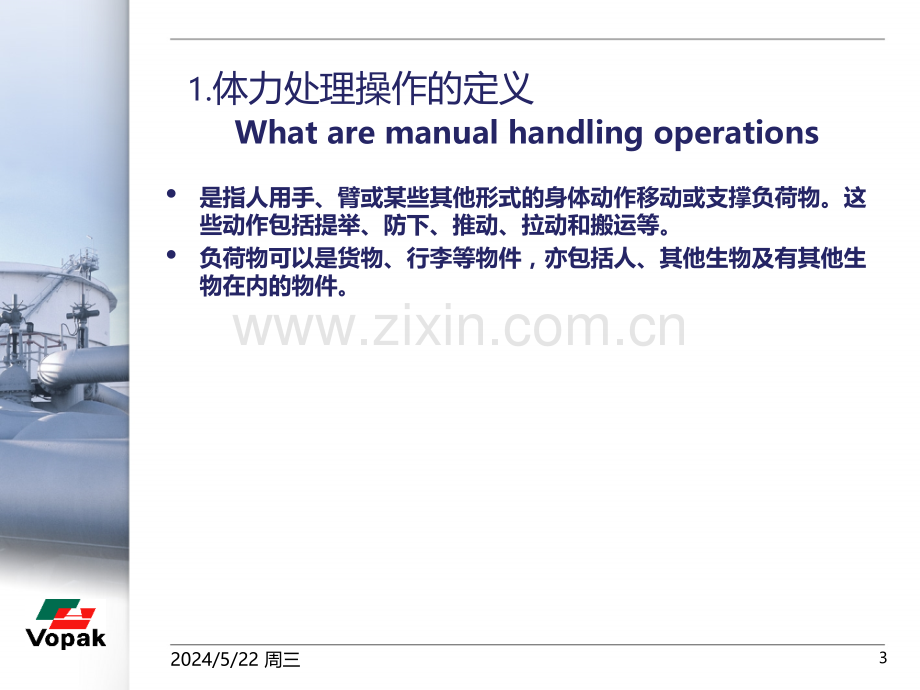 1.体力处理操作的定义
What are manual handling operations

• 是指人用手、臂或某些其他形式的身体动作移动或支撑负荷物。这些动作包括提举、防下、推动、拉动和搬运等。
• 负荷物可以是货物、行李等物件，亦包括人、其他生物及有其他生物在内的物件。

Vopak

2024/5/22 周三

3

www.zixin.com.cn